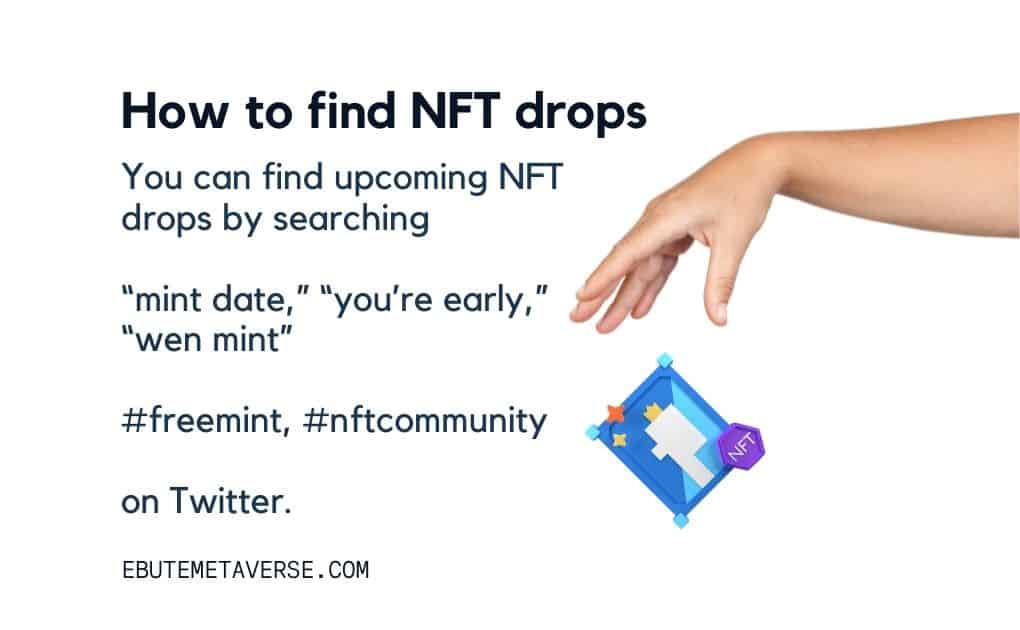 How to find NFT drops

You can find upcoming NFT drops by searching

“mint date,” “you’re early,” “wen mint”

#freemint, #nftcommunity

on Twitter.

NFT

EBUTEMETAVERSE.COM